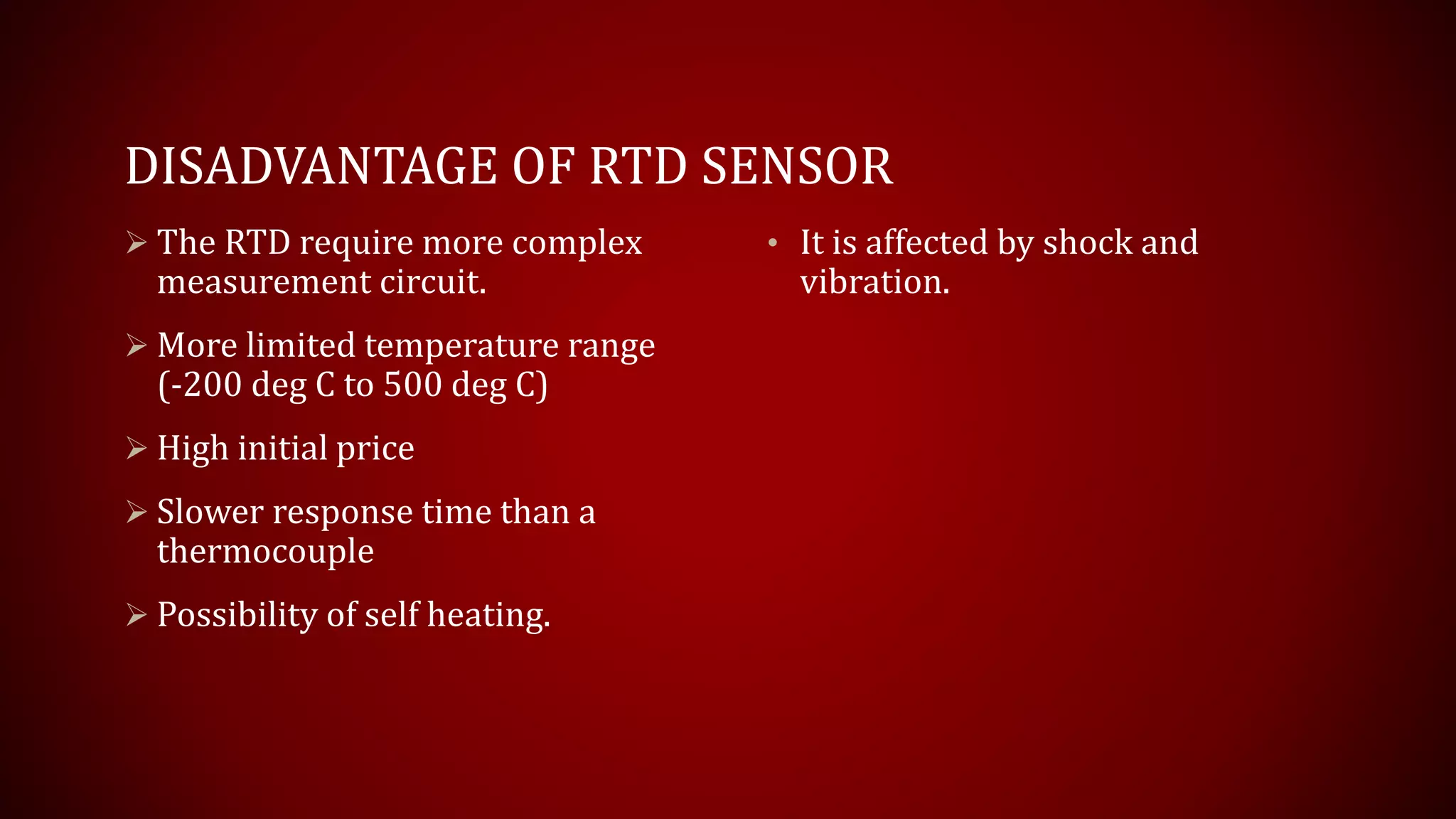 DISADVANTAGE OF RTD SENSOR

➢ The RTD require more complex measurement circuit.

➢ More limited temperature range (-200 deg C to 500 deg C)

➢ High initial price

➢ Slower response time than a thermocouple

➢ Possibility of self heating.

• It is affected by shock and vibration.